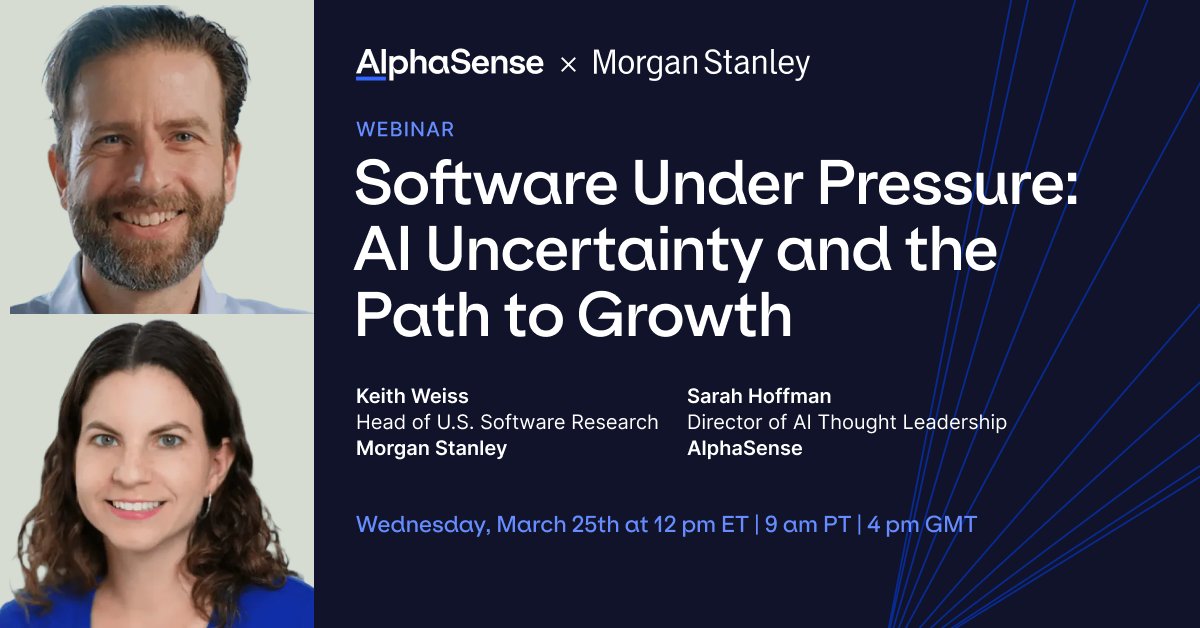 AlphaSense × Morgan Stanley

WEBINAR

Software Under Pressure: AI Uncertainty and the Path to Growth

Keith Weiss
Head of U.S. Software Research
Morgan Stanley

Sarah Hoffman
Director of AI Thought Leadership
AlphaSense

Wednesday, March 25th at 12 pm ET | 9 am PT | 4 pm GMT